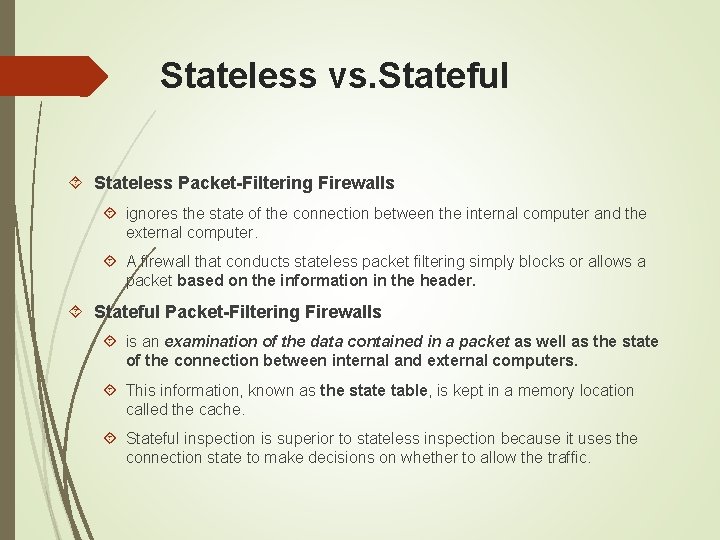 Stateless vs.Stateful

Stateless Packet-Filtering Firewalls

ignores the state of the connection between the internal computer and the external computer.

A firewall that conducts stateless packet filtering simply blocks or allows a packet based on the information in the header.

Stateful Packet-Filtering Firewalls

is an examination of the data contained in a packet as well as the state of the connection between internal and external computers.

This information, known as the state table, is kept in a memory location called the cache.

Stateful inspection is superior to stateless inspection because it uses the connection state to make decisions on whether to allow the traffic.